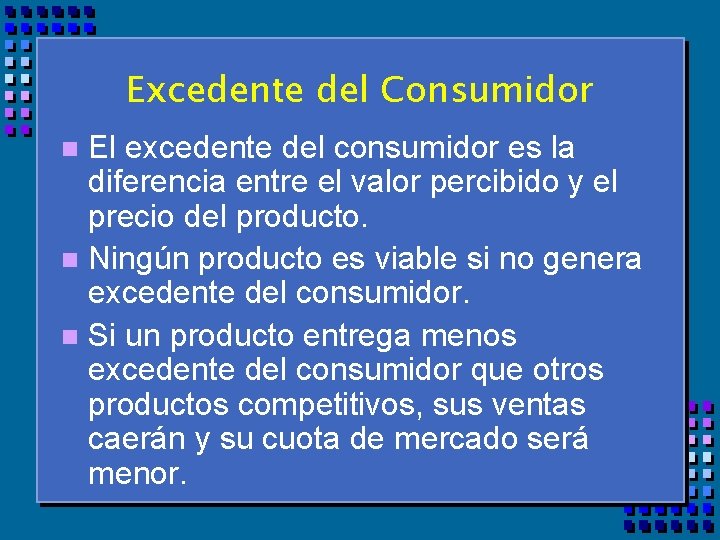 Excedente del Consumidor

El excedente del consumidor es la diferencia entre el valor percibido y el precio del producto.

Ningún producto es viable si no genera excedente del consumidor.

Si un producto entrega menos excedente del consumidor que otros productos competitivos, sus ventas caerán y su cuota de mercado será menor.